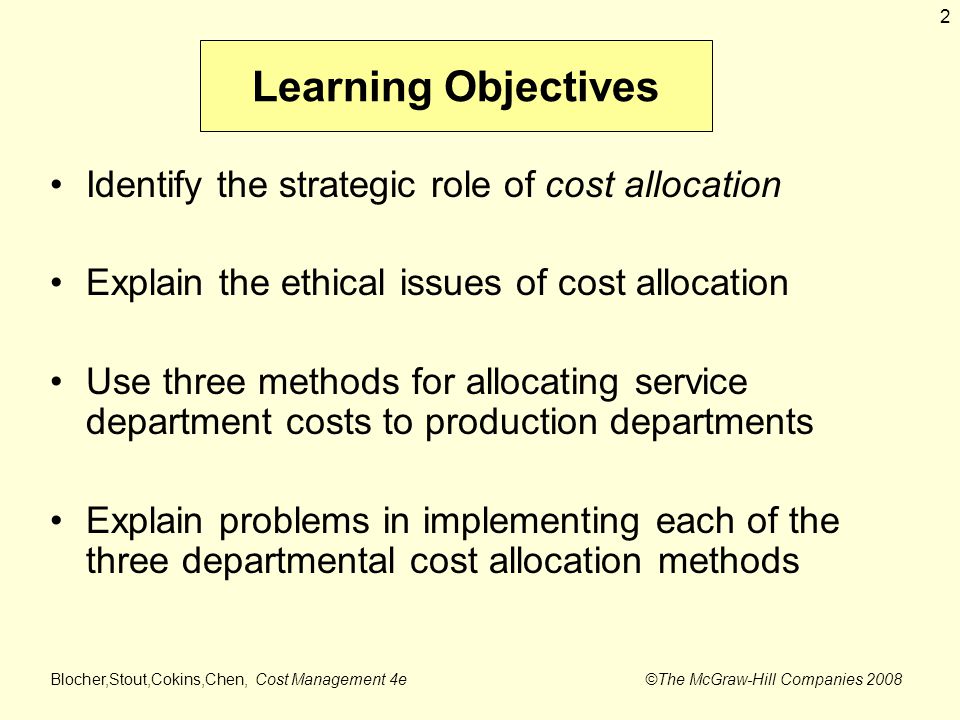 2

Learning Objectives

• Identify the strategic role of cost allocation

• Explain the ethical issues of cost allocation

• Use three methods for allocating service department costs to production departments

• Explain problems in implementing each of the three departmental cost allocation methods

Blocher,Stout,Cokins,Chen, Cost Management 4e ©The McGraw-Hill Companies 2008